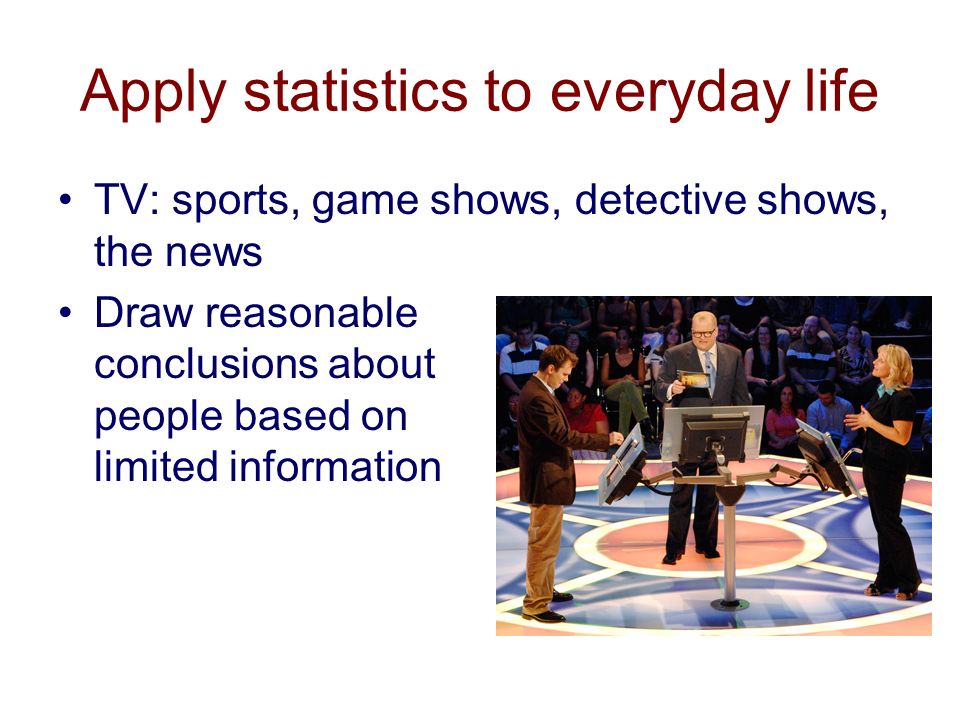 Apply statistics to everyday life

• TV: sports, game shows, detective shows, the news

• Draw reasonable conclusions about people based on limited information